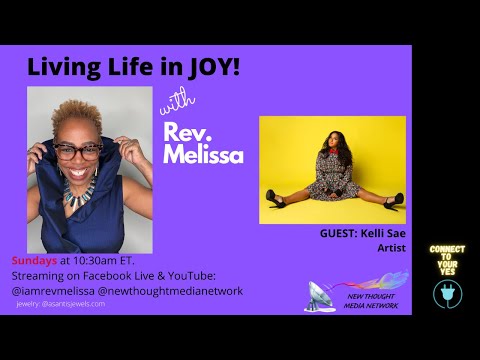 Living Life in JOY!

with

Rev. Melissa

GUEST: Kelli Sae
Artist

Sundays at 10:30am ET.
Streaming on Facebook Live & YouTube:
@iamrevmelissa @newthoughtmedianetwork
jewelry: @asantisjewels.com

NEW THOUGHT MEDIA NETWORK

CONNECT TO YOUR YES